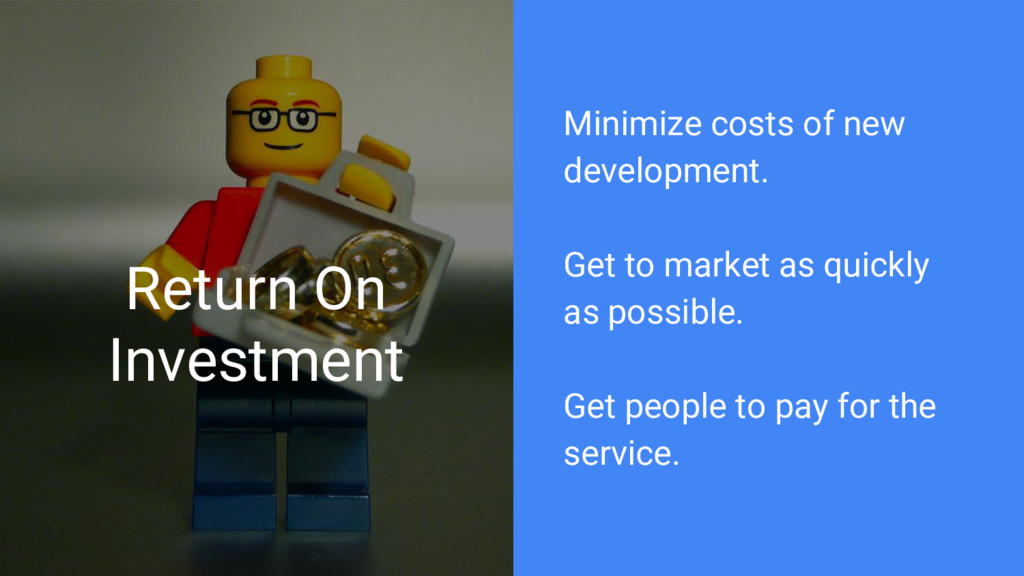 Return On Investment

Minimize costs of new development.

Get to market as quickly as possible.

Get people to pay for the service.